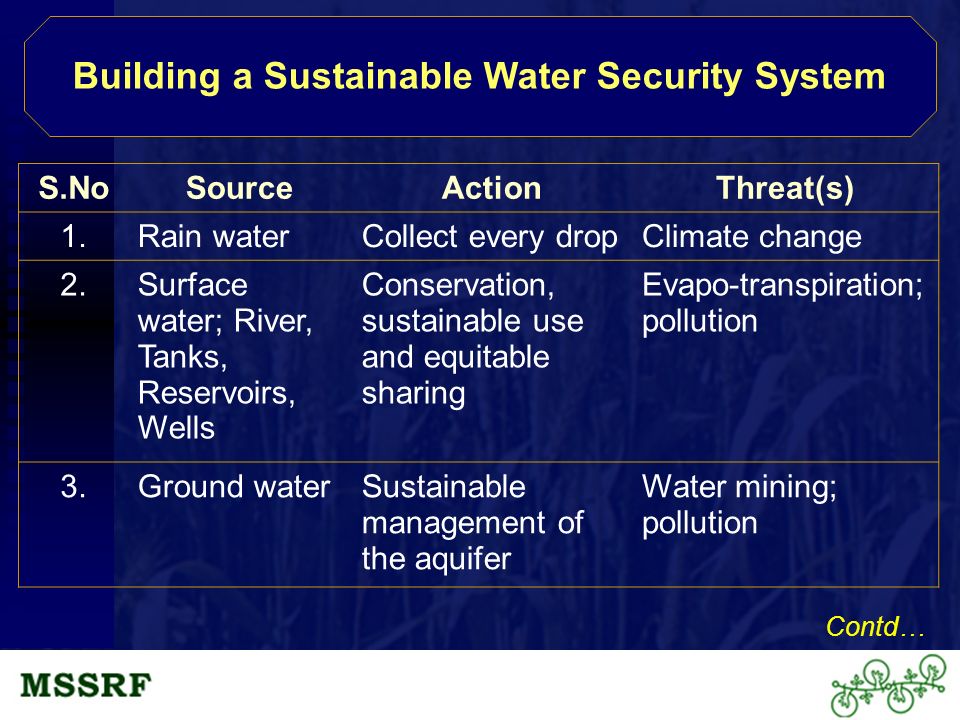 Building a Sustainable Water Security System

| S.No | Source | Action | Threat(s) |
|---|---|---|---|
| 1. | Rain water | Collect every drop | Climate change |
| 2. | Surface water; River, Tanks, Reservoirs, Wells | Conservation, sustainable use and equitable sharing | Evapo-transpiration; pollution |
| 3. | Ground water | Sustainable management of the aquifer | Water mining; pollution |

Contd…

MSSRF